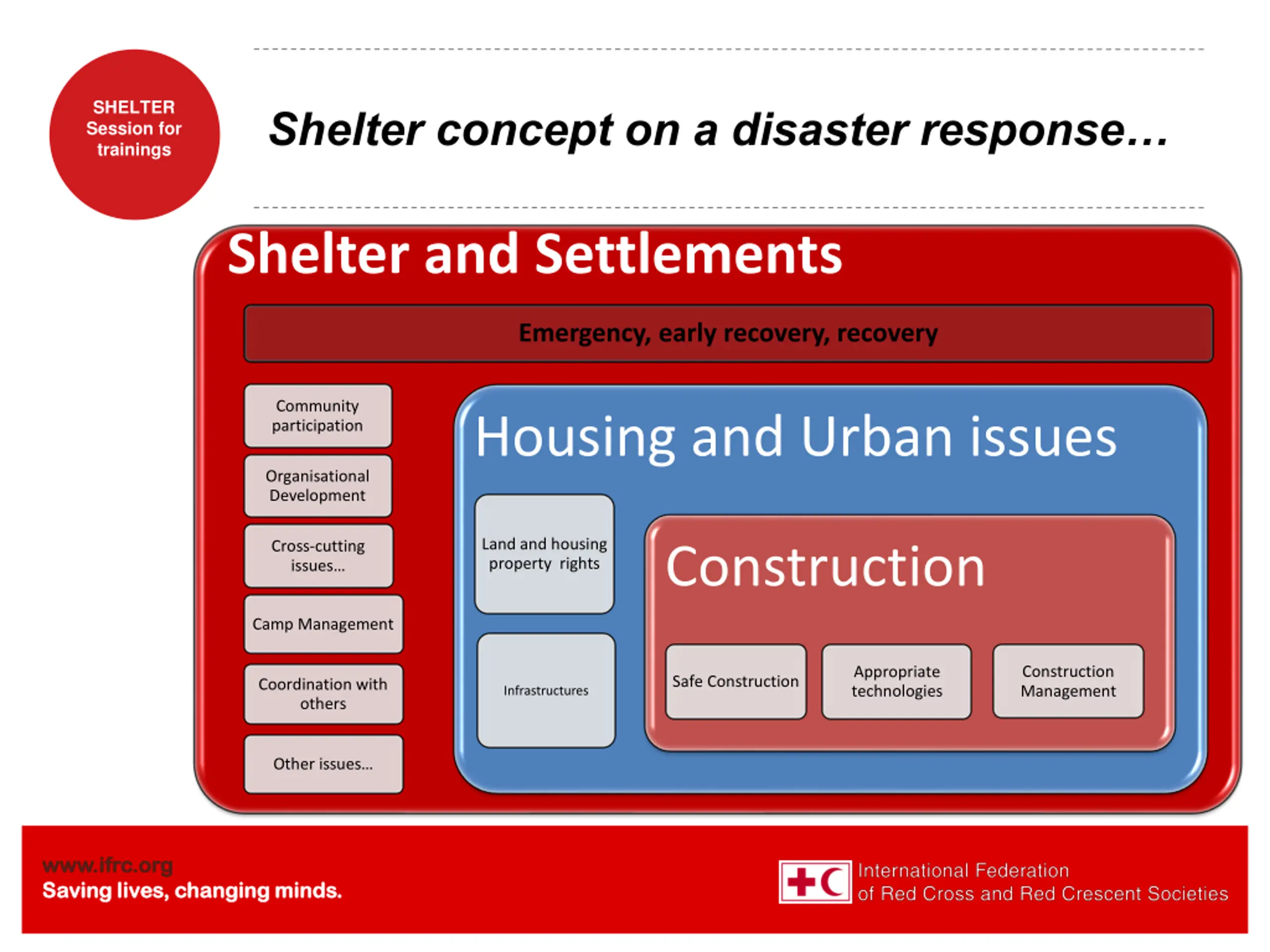 SHELTER
Session for trainings

Shelter concept on a disaster response…

Shelter and Settlements

Emergency, early recovery, recovery

Community participation

Organisational Development

Cross-cutting issues…

Camp Management

Coordination with others

Other issues…

Housing and Urban issues

Land and housing property rights

Infrastructures

Construction

Safe Construction

Appropriate technologies

Construction Management

www.ifrc.org
Saving lives, changing minds.

International Federation
of Red Cross and Red Crescent Societies